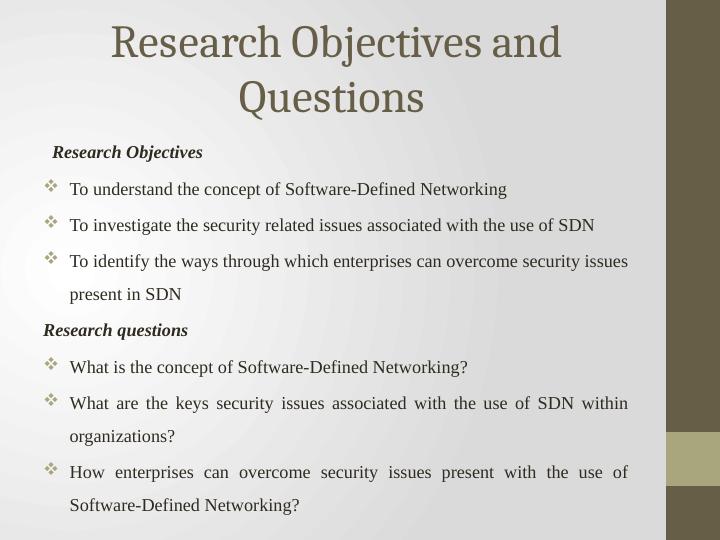 Research Objectives and Questions

Research Objectives

❖ To understand the concept of Software-Defined Networking

❖ To investigate the security related issues associated with the use of SDN

❖ To identify the ways through which enterprises can overcome security issues present in SDN

Research questions

❖ What is the concept of Software-Defined Networking?

❖ What are the keys security issues associated with the use of SDN within organizations?

❖ How enterprises can overcome security issues present with the use of Software-Defined Networking?